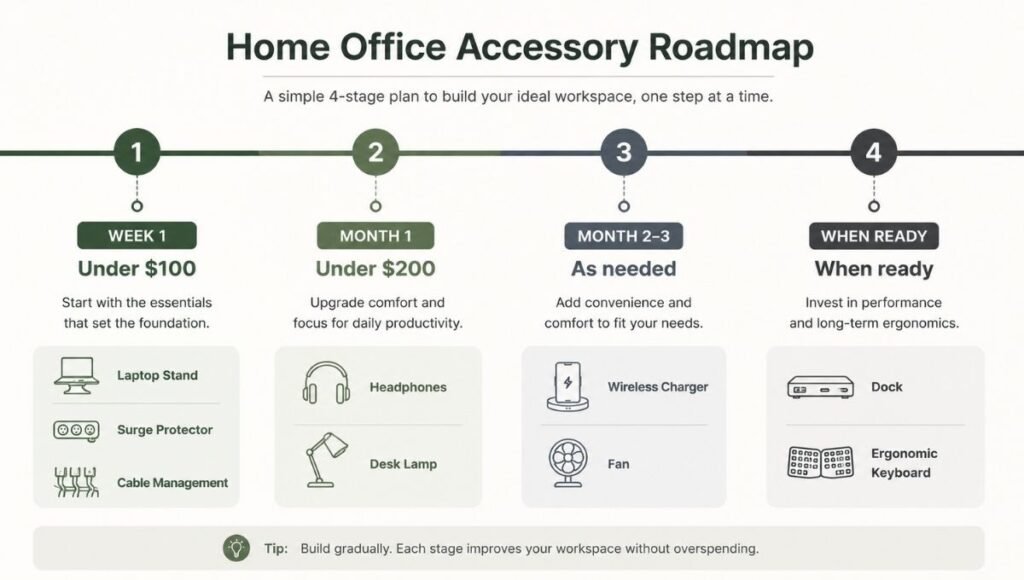 Home Office Accessory Roadmap

A simple 4-stage plan to build your ideal workspace, one step at a time.

1

WEEK 1

Under $100

Start with the essentials that set the foundation.

Laptop Stand

Surge Protector

Cable Management

2

MONTH 1

Under $200

Upgrade comfort and focus for daily productivity.

Headphones

Desk Lamp

3

MONTH 2–3

As needed

Add convenience and comfort to fit your needs.

Wireless Charger

Fan

4

WHEN READY

When ready

Invest in performance and long-term ergonomics.

Dock

Ergonomic Keyboard

Tip: Build gradually. Each stage improves your workspace without overspending.